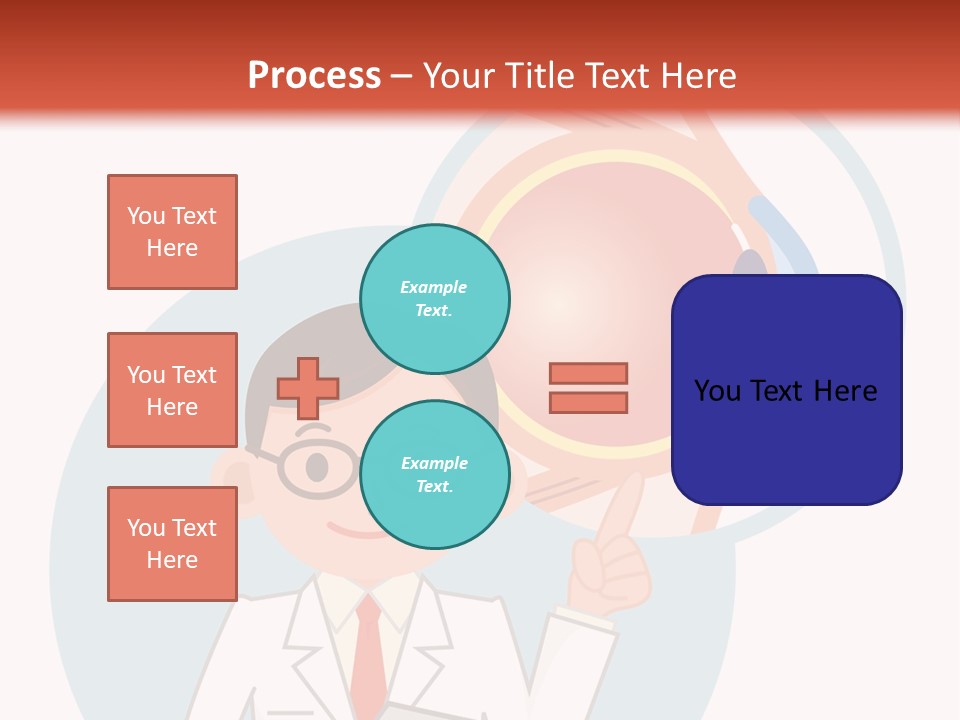 Process – Your Title Text Here

You Text Here

You Text Here

You Text Here

Example Text.

Example Text.

You Text Here